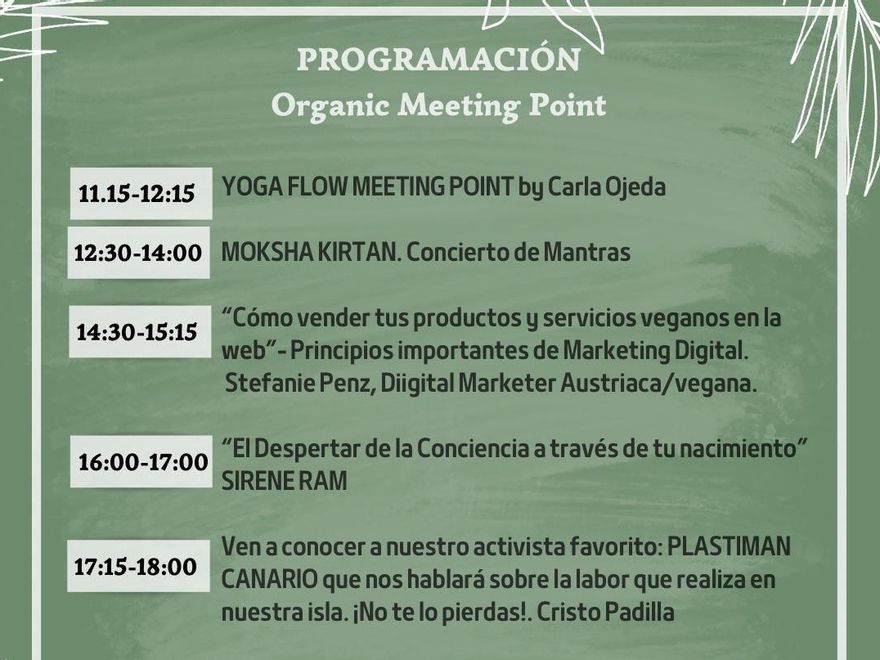 PROGRAMACIÓN
Organic Meeting Point

11.15-12:15 YOGA FLOW MEETING POINT by Carla Ojeda

12:30-14:00 MOKSHA KIRTAN. Concierto de Mantras

14:30-15:15 “Cómo vender tus productos y servicios veganos en la web”- Principios importantes de Marketing Digital. Stefanie Penz, Diigital Marketer Austriaca/vegana.

16:00-17:00 “El Despertar de la Conciencia a través de tu nacimiento” SIRENE RAM

17:15-18:00 Ven a conocer a nuestro activista favorito: PLASTIMAN CANARIO que nos hablará sobre la labor que realiza en nuestra isla. ¡No te lo pierdas!. Cristo Padilla